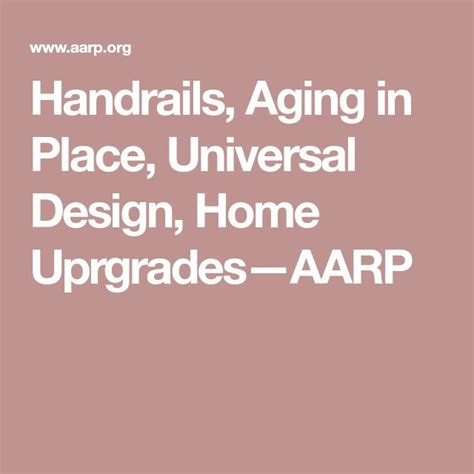 www.aarp.org

Handrails, Aging in Place, Universal Design, Home Uprgrades—AARP